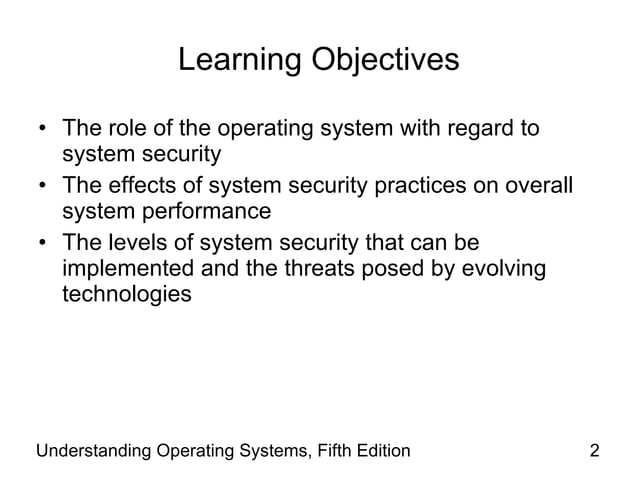 Learning Objectives

• The role of the operating system with regard to system security
• The effects of system security practices on overall system performance
• The levels of system security that can be implemented and the threats posed by evolving technologies

Understanding Operating Systems, Fifth Edition 2